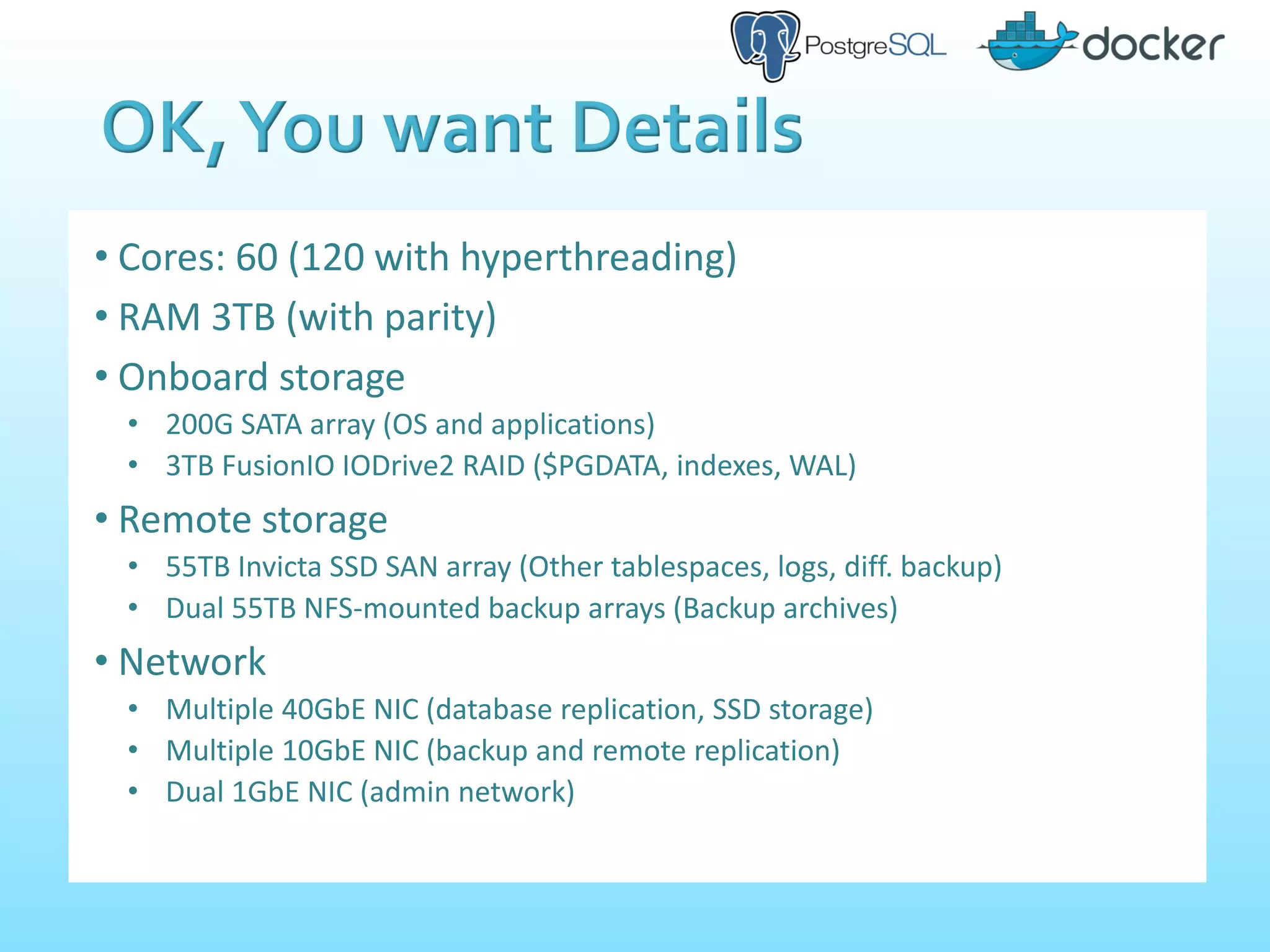 PostgreSQL docker

OK, You want Details

• Cores: 60 (120 with hyperthreading)
• RAM 3TB (with parity)
• Onboard storage
  • 200G SATA array (OS and applications)
  • 3TB FusionIO IODrive2 RAID (\$PGDATA, indexes, WAL)
• Remote storage
  • 55TB Invicta SSD SAN array (Other tablespaces, logs, diff. backup)
  • Dual 55TB NFS-mounted backup arrays (Backup archives)
• Network
  • Multiple 40GbE NIC (database replication, SSD storage)
  • Multiple 10GbE NIC (backup and remote replication)
  • Dual 1GbE NIC (admin network)